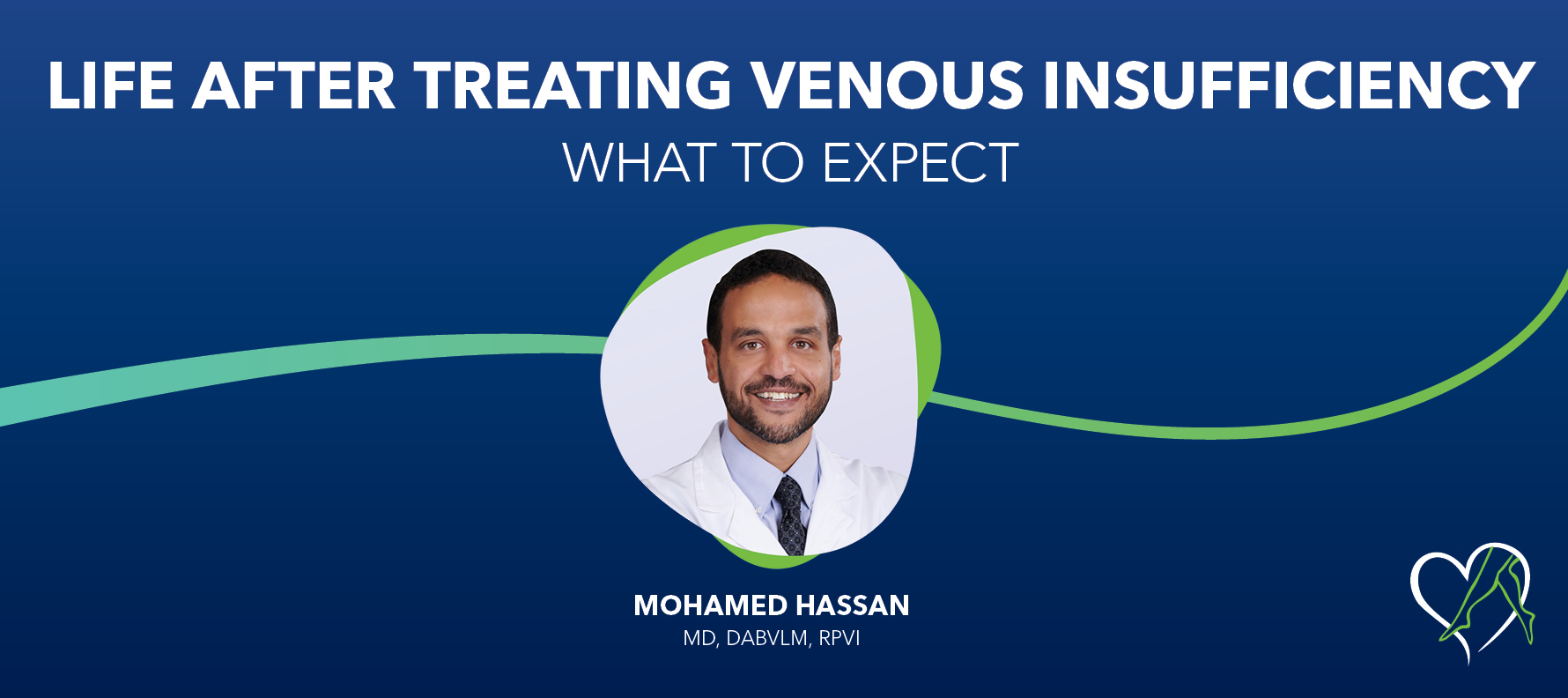 LIFE AFTER TREATING VENOUS INSUFFICIENCY
WHAT TO EXPECT

MOHAMED HASSAN
MD, DABVLM, RPVI